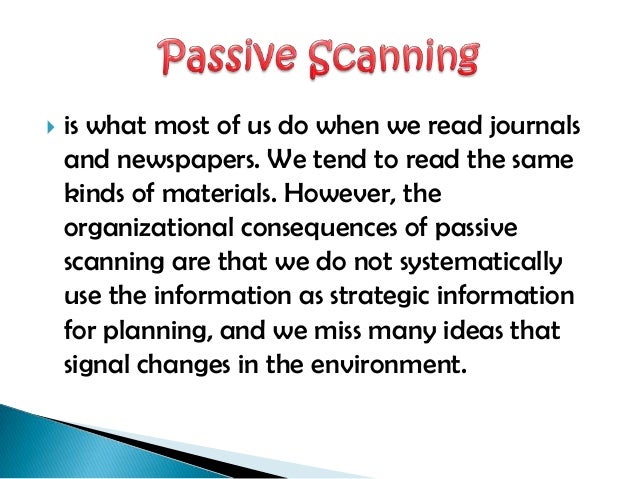 Passive Scanning

is what most of us do when we read journals and newspapers. We tend to read the same kinds of materials. However, the organizational consequences of passive scanning are that we do not systematically use the information as strategic information for planning, and we miss many ideas that signal changes in the environment.